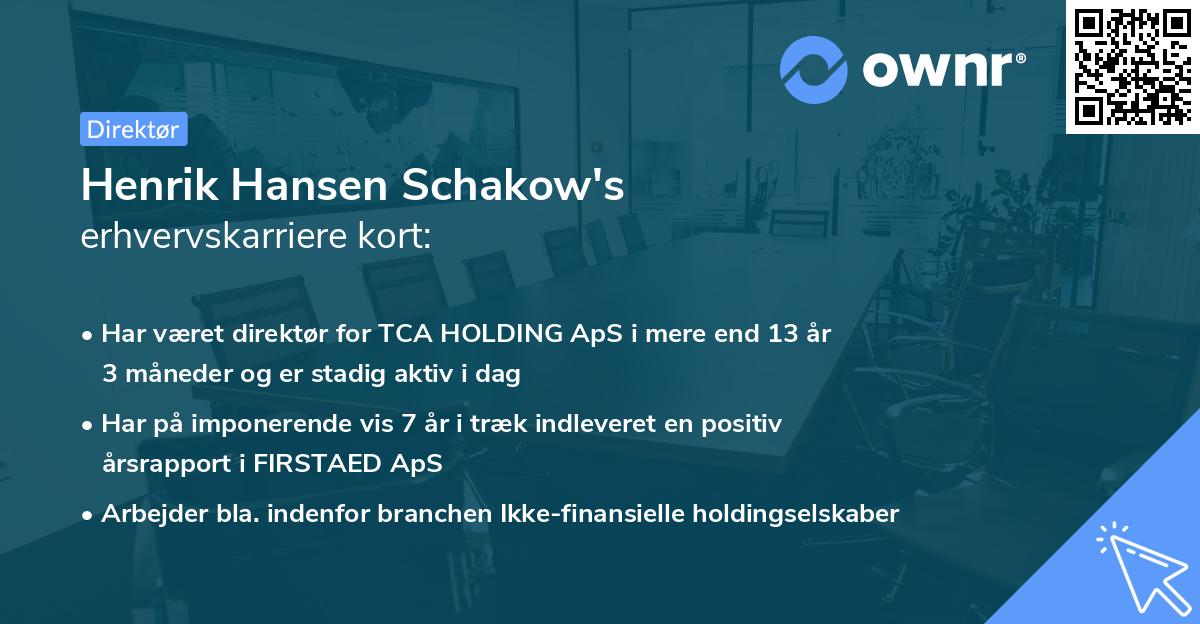 ownr®

Direktør

Henrik Hansen Schakow's erhvervskarriere kort:

• Har været direktør for TCA HOLDING ApS i mere end 13 år 3 måneder og er stadig aktiv i dag

• Har på imponerende vis 7 år i træk indleveret en positiv årsrapport i FIRSTAED ApS

• Arbejder bla. indenfor branchen Ikke-finansielle holdingselskaber